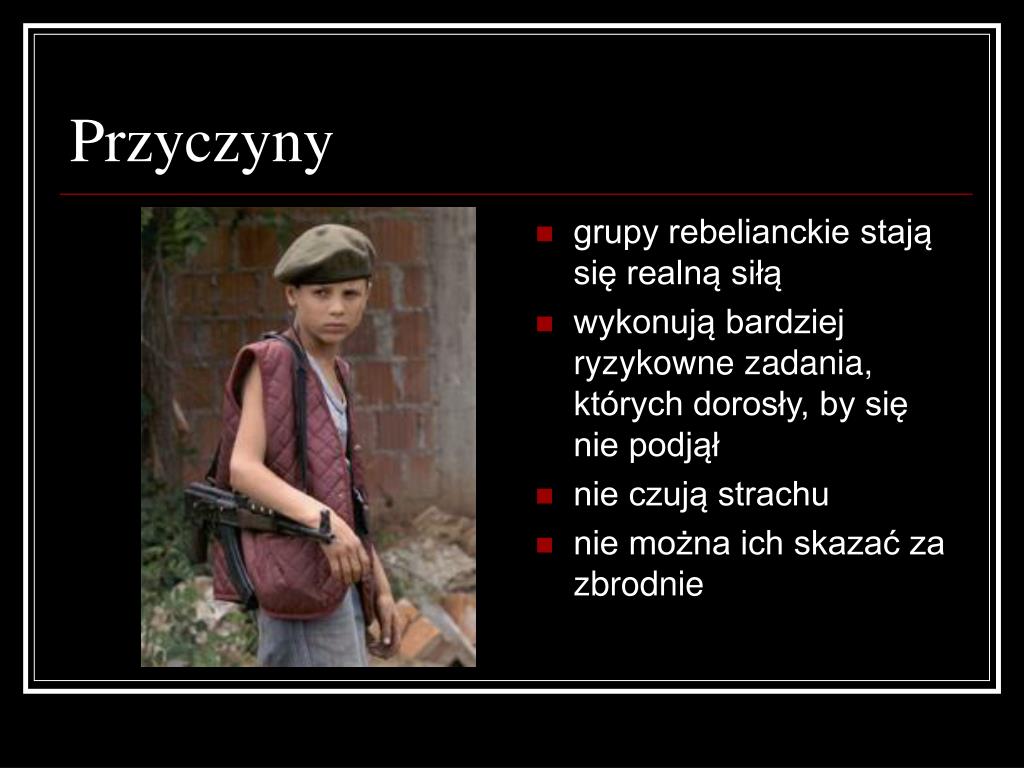 Przyczyny

- grupy rebelianckie stają się realną siłą
- wykonują bardziej ryzykowne zadania, których dorosły, by się nie podjął
- nie czują strachu
- nie można ich skazać za zbrodnie